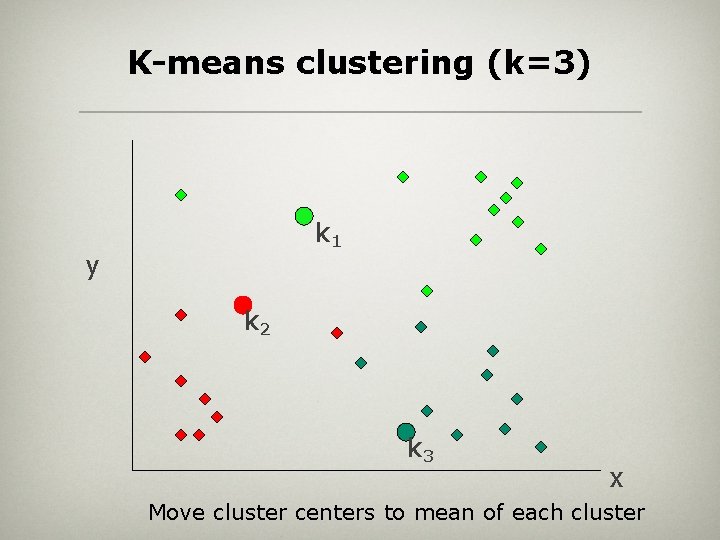 K-means clustering (k=3)

y

$k_1$

$k_2$

$k_3$

x

Move cluster centers to mean of each cluster